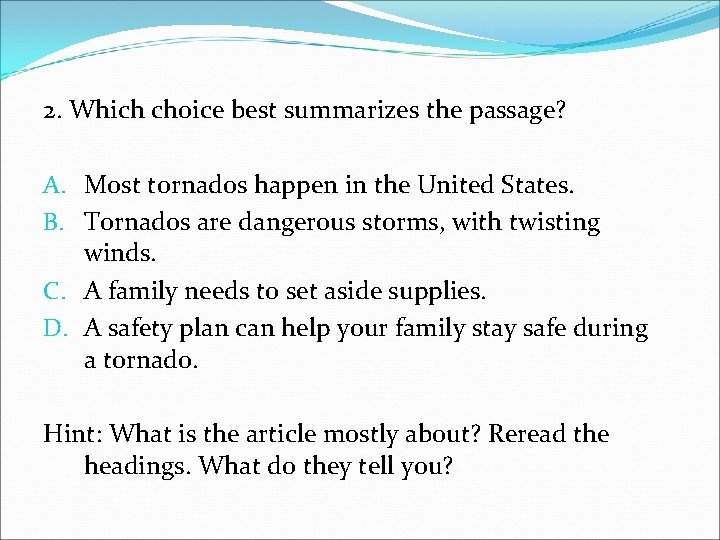 2. Which choice best summarizes the passage?

A. Most tornados happen in the United States.
B. Tornados are dangerous storms, with twisting winds.
C. A family needs to set aside supplies.
D. A safety plan can help your family stay safe during a tornado.

Hint: What is the article mostly about? Reread the headings. What do they tell you?